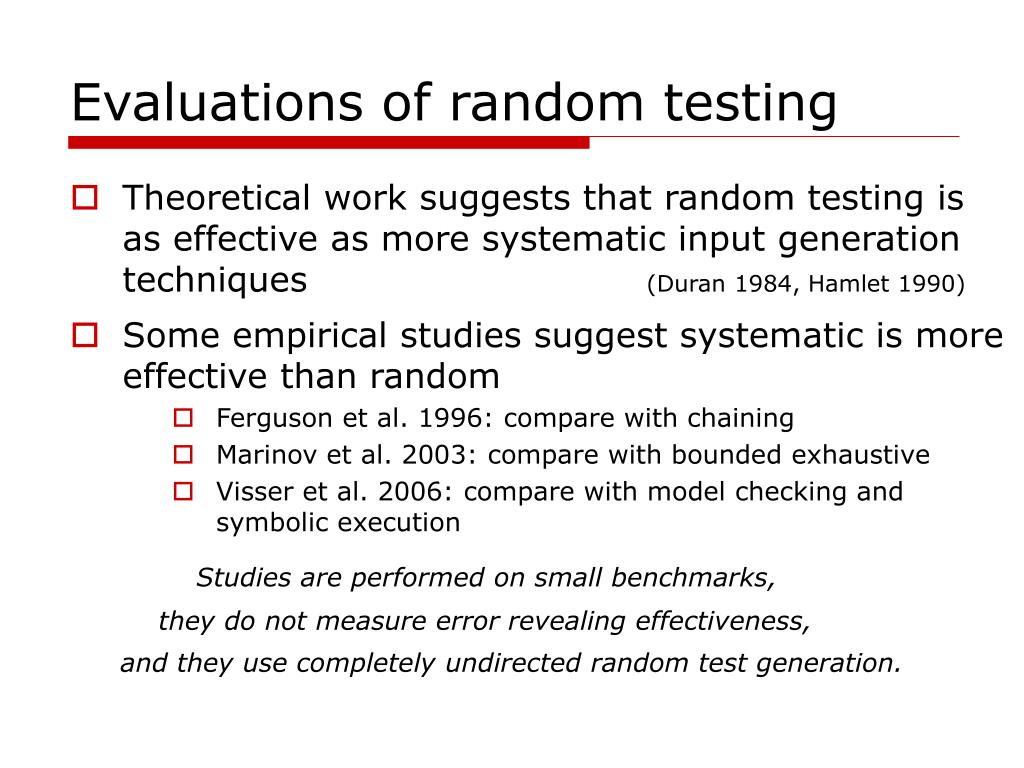 Evaluations of random testing

Theoretical work suggests that random testing is as effective as more systematic input generation techniques (Duran 1984, Hamlet 1990)

Some empirical studies suggest systematic is more effective than random

Ferguson et al. 1996: compare with chaining

Marinov et al. 2003: compare with bounded exhaustive

Visser et al. 2006: compare with model checking and symbolic execution

Studies are performed on small benchmarks,
they do not measure error revealing effectiveness,
and they use completely undirected random test generation.